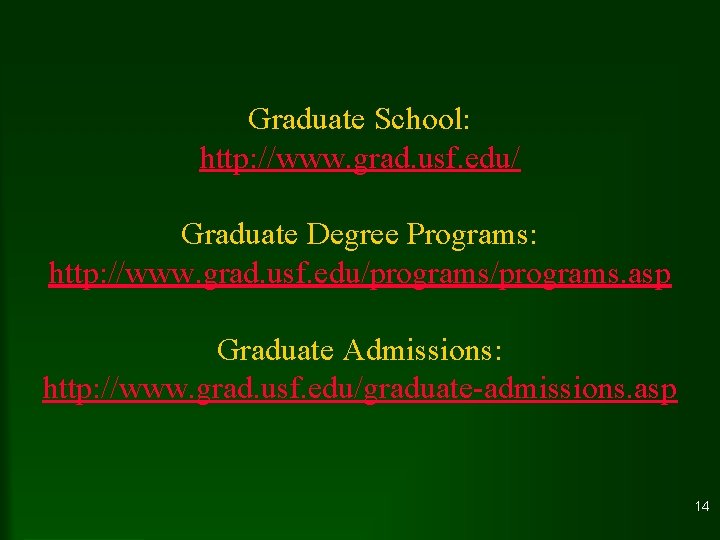 Graduate School:
http://www.grad.usf.edu/

Graduate Degree Programs:
http://www.grad.usf.edu/programs/programs.asp

Graduate Admissions:
http://www.grad.usf.edu/graduate-admissions.asp

14